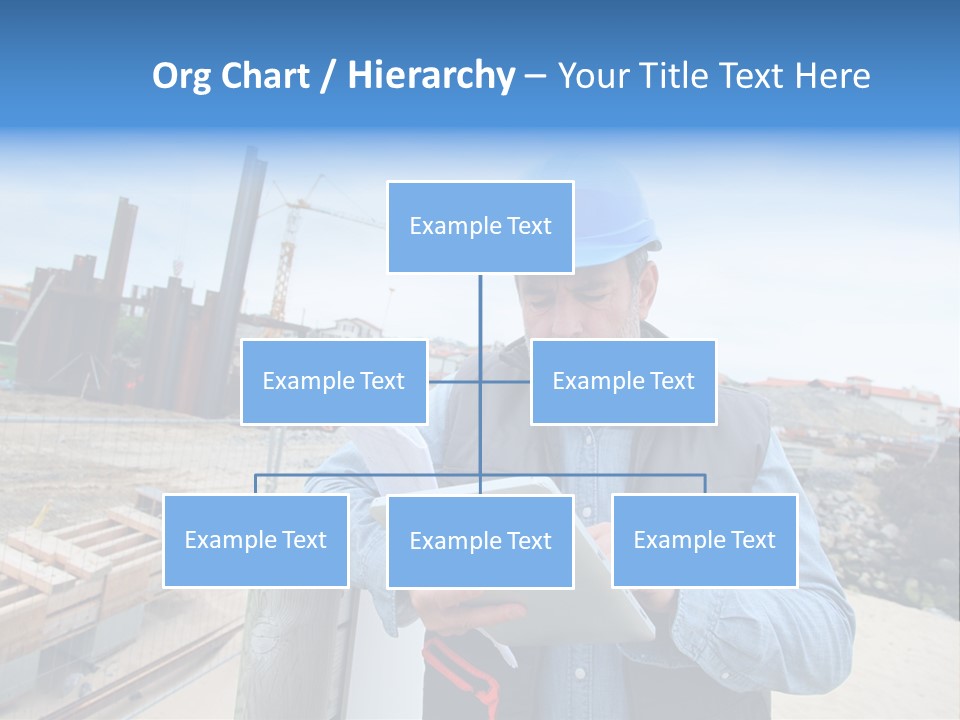 Org Chart / Hierarchy – Your Title Text Here

Example Text

Example Text

Example Text

Example Text

Example Text

Example Text